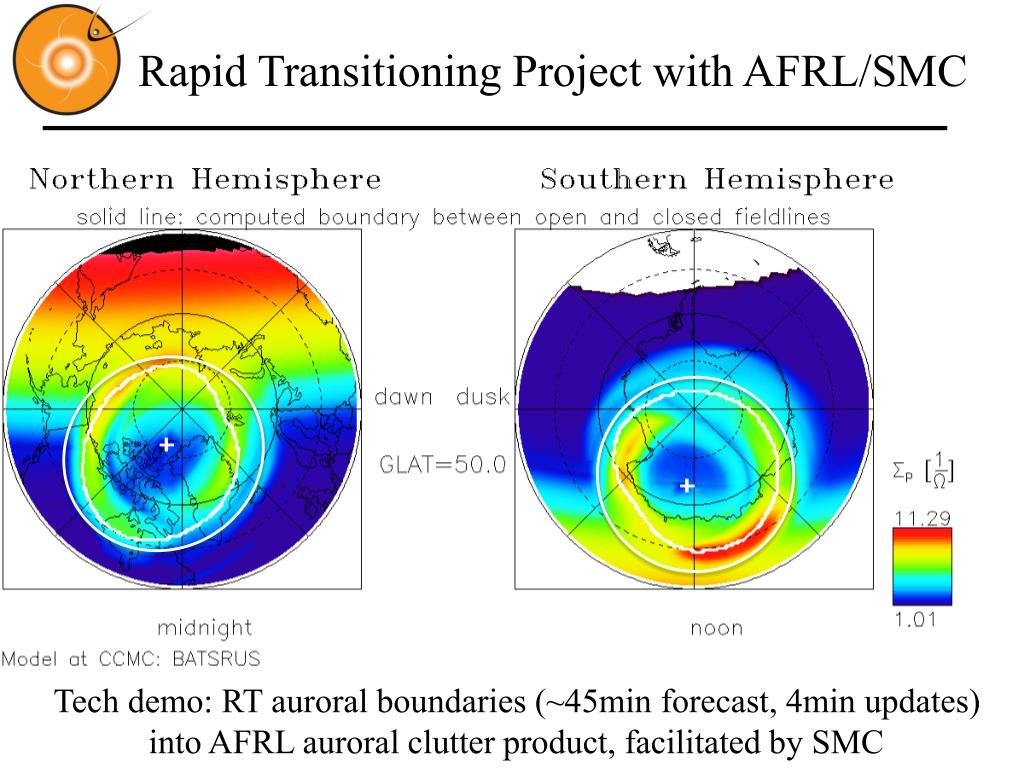 Rapid Transitioning Project with AFRL/SMC

Northern Hemisphere

Southern Hemisphere

solid line: computed boundary between open and closed fieldlines

dawn dusk

GLAT=50.0

$\Sigma_P$ $[\frac{1}{\Omega}]$

11.29

1.01

midnight

noon

Model at CCMC: BATSRUS

Tech demo: RT auroral boundaries (~45min forecast, 4min updates) into AFRL auroral clutter product, facilitated by SMC